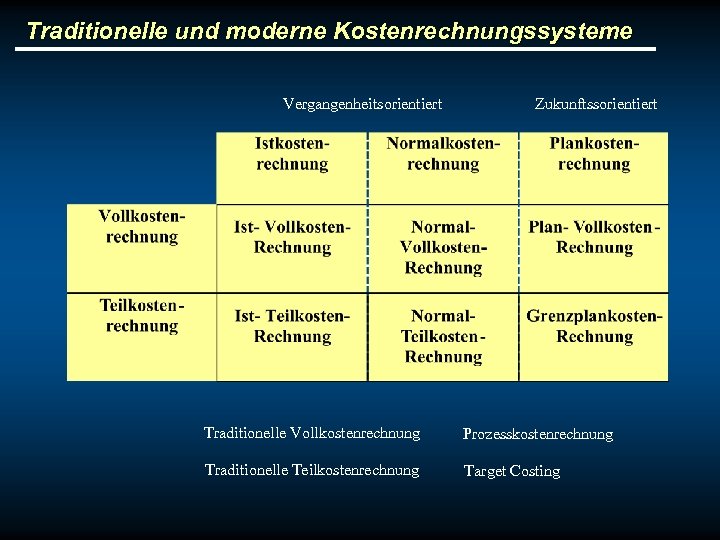 Traditionelle und moderne Kostenrechnungssysteme

Vergangenheitsorientiert

Zukunftssorientiert

| | Istkostenrechnung | Normalkostenrechnung | Plankostenrechnung |
|---|---|---|---|
| Vollkostenrechnung | Ist- Vollkosten-Rechnung | Normal-Vollkosten-Rechnung | Plan- Vollkosten-Rechnung |
| Teilkostenrechnung | Ist- Teilkosten-Rechnung | Normal-Teilkosten-Rechnung | Grenzplankosten-Rechnung |

Traditionelle Vollkostenrechnung

Traditionelle Teilkostenrechnung

Prozesskostenrechnung

Target Costing